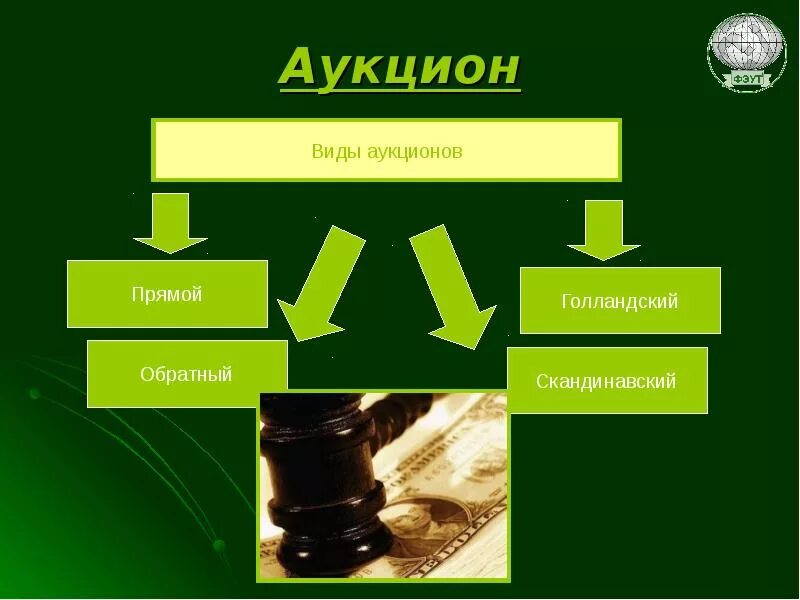 Аукцион

ФЭУТ

Виды аукционов

Прямой

Обратный

Голландский

Скандинавский